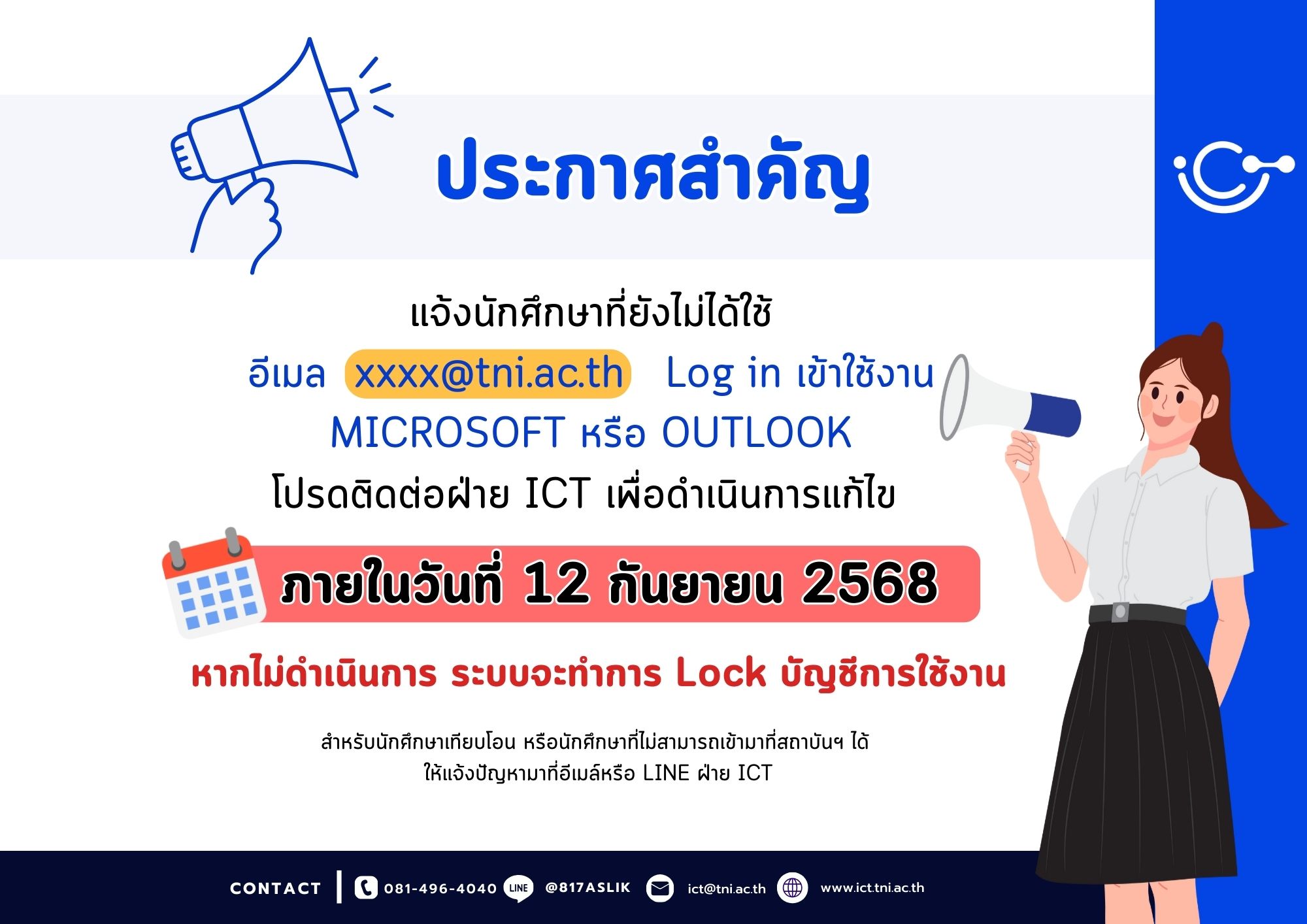 ประกาศสำคัญ

แจ้งนักศึกษาที่ยังไม่ได้ใช้
อีเมล xxxx@tni.ac.th Log in เข้าใช้งาน
MICROSOFT หรือ OUTLOOK
โปรดติดต่อฝ่าย ICT เพื่อดำเนินการแก้ไข

ภายในวันที่ 12 กันยายน 2568

หากไม่ดำเนินการ ระบบจะทำการ Lock บัญชีการใช้งาน

สำหรับนักศึกษาเทียบโอน หรือนักศึกษาที่ไม่สามารถเข้ามาที่สถาบันฯ ได้
ให้แจ้งปัญหามาที่อีเมล์หรือ LINE ฝ่าย ICT

CONTACT | 081-496-4040 LINE @817ASLIK ict@tni.ac.th www.ict.tni.ac.th